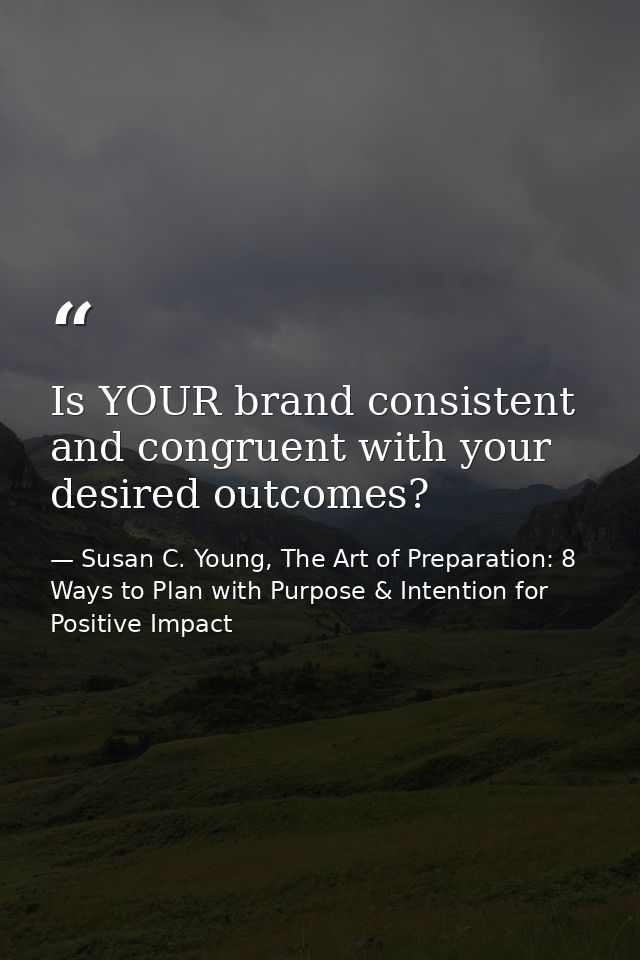 “

Is YOUR brand consistent and congruent with your desired outcomes?

— Susan C. Young, The Art of Preparation: 8 Ways to Plan with Purpose & Intention for Positive Impact